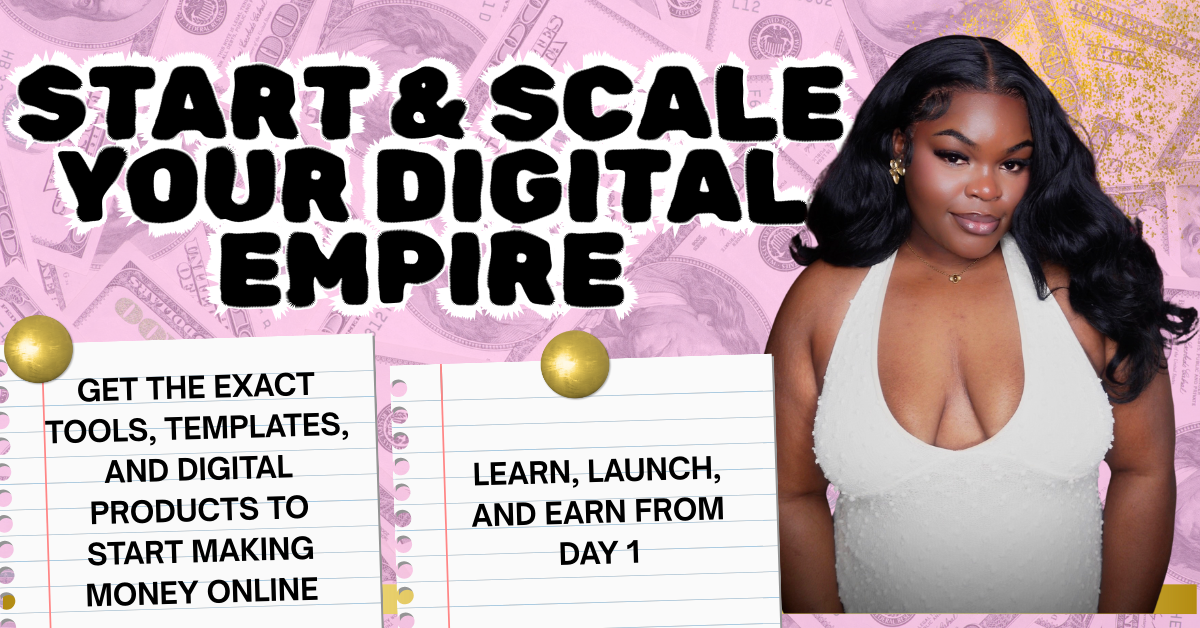 START & SCALE YOUR DIGITAL EMPIRE

GET THE EXACT TOOLS, TEMPLATES, AND DIGITAL PRODUCTS TO START MAKING MONEY ONLINE

LEARN, LAUNCH, AND EARN FROM DAY 1